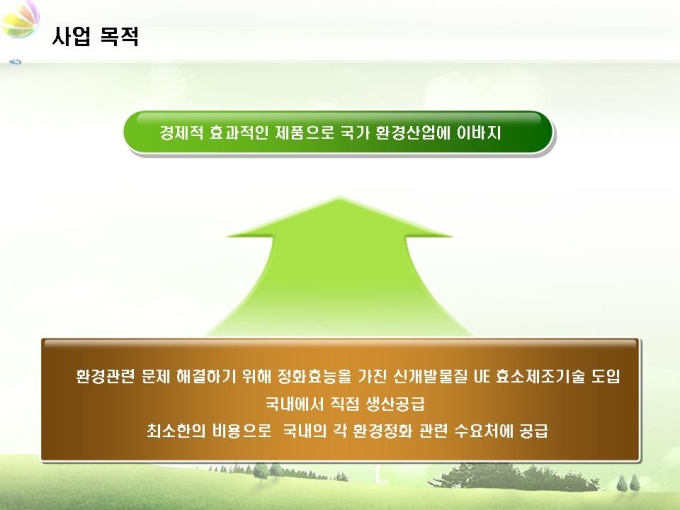 사업 목적

경제적 효과적인 제품으로 국가 환경산업에 이바지

환경관련 문제 해결하기 위해 정화효능을 가진 신개발물질 UE 효소제조기술 도입
국내에서 직접 생산공급
최소한의 비용으로 국내의 각 환경정화 관련 수요처에 공급